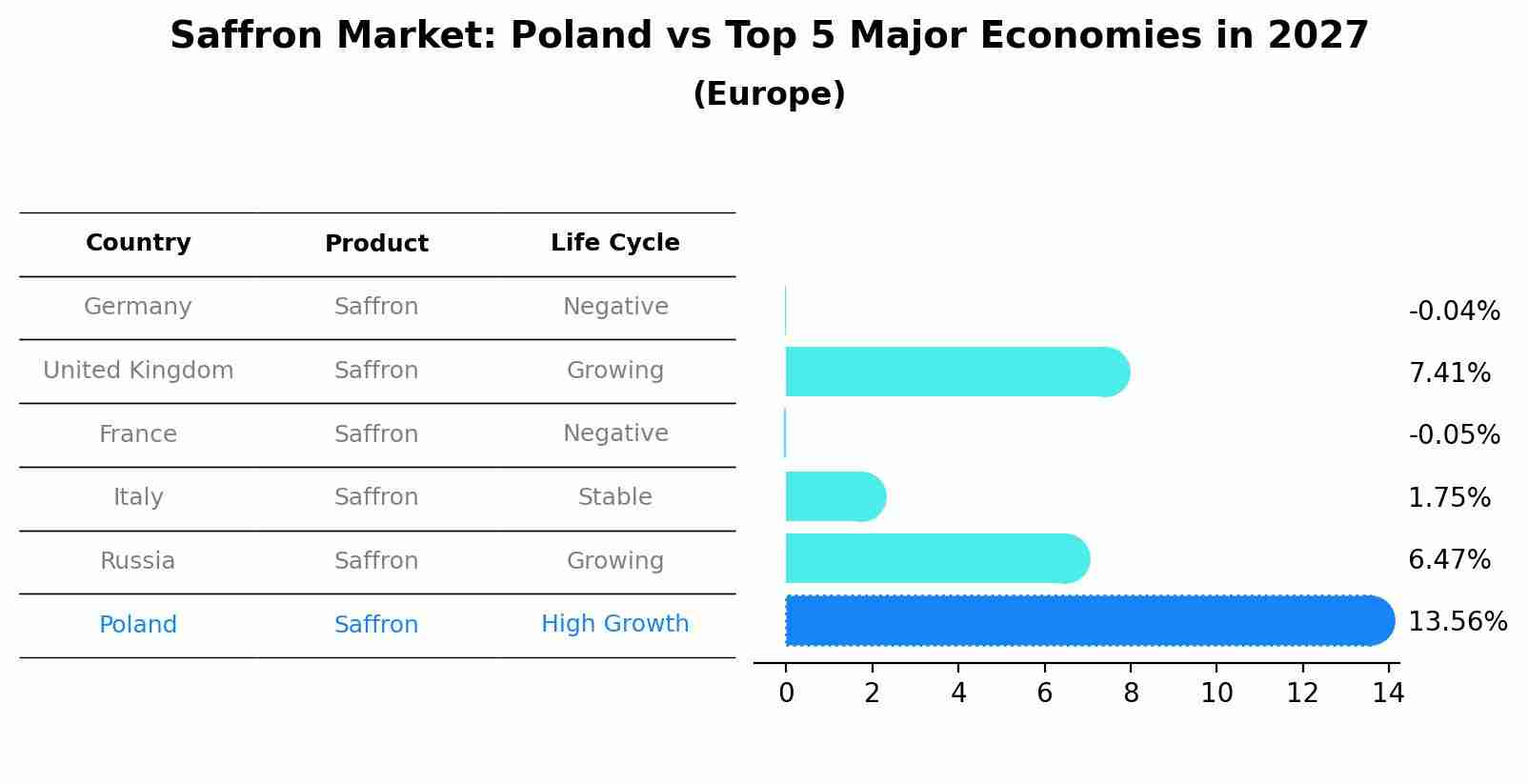 Saffron Market: Poland vs Top 5 Major Economies in 2027
(Europe)

| Country | Product | Life Cycle |
|---|---|---|
| Germany | Saffron | Negative |
| United Kingdom | Saffron | Growing |
| France | Saffron | Negative |
| Italy | Saffron | Stable |
| Russia | Saffron | Growing |
| Poland | Saffron | High Growth |

-0.04%
7.41%
-0.05%
1.75%
6.47%
13.56%

0 2 4 6 8 10 12 14